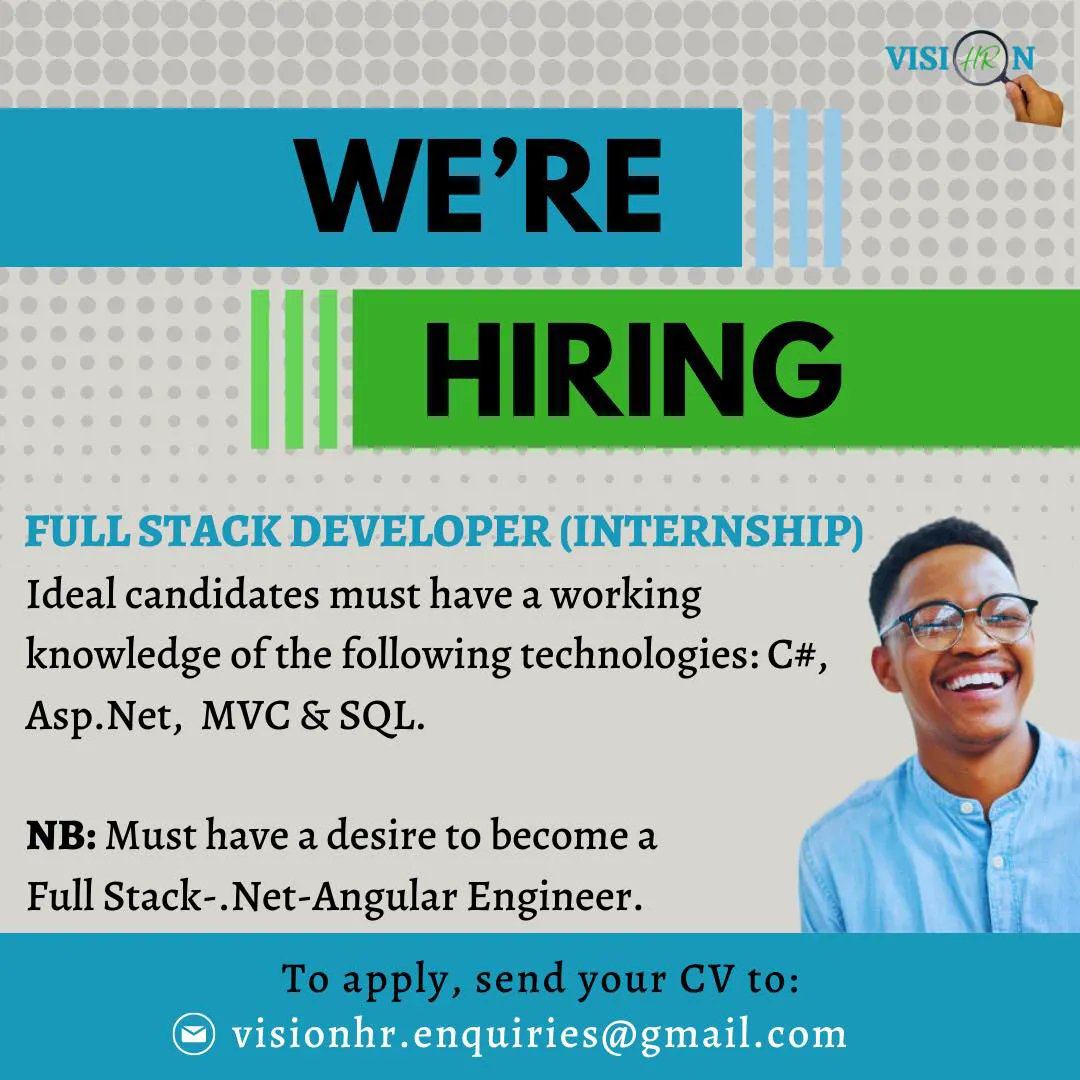 VISI HR N

WE'RE

HIRING

FULL STACK DEVELOPER (INTERNSHIP)
Ideal candidates must have a working knowledge of the following technologies: C#, Asp.Net, MVC & SQL.

NB: Must have a desire to become a Full Stack-.Net-Angular Engineer.

To apply, send your CV to:
visionhr.enquiries@gmail.com